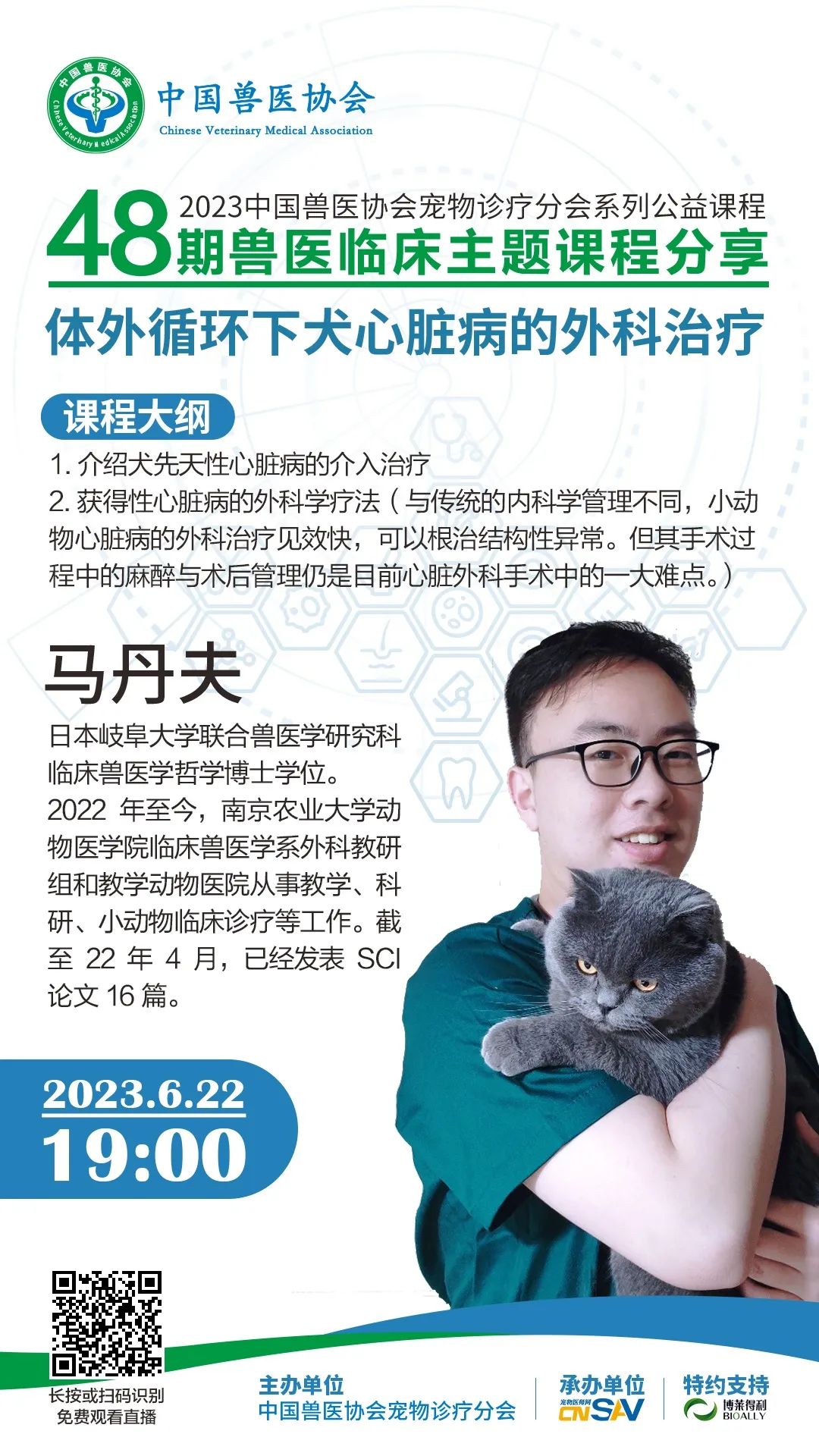 中国兽医协会
Chinese Veterinary Medical Association
中国兽医协会
Chinese Veterinary Medical Association

2023中国兽医协会宠物诊疗分会系列公益课程
48期兽医临床主题课程分享

体外循环下犬心脏病的外科治疗

课程大纲
1. 介绍犬先天性心脏病的介入治疗
2. 获得性心脏病的外科学疗法（与传统的内科学管理不同，小动物心脏病的外科治疗见效快，可以根治结构性异常。但其手术过程中的麻醉与术后管理仍是目前心脏外科手术中的一大难点。）

马丹夫
日本岐阜大学联合兽医学研究科临床兽医学哲学博士学位。
2022 年至今，南京农业大学动物医学院临床兽医学系外科教研组和教学动物医院从事教学、科研、小动物临床诊疗等工作。截至 22 年 4 月，已经发表 SCI 论文 16 篇。

2023.6.22
19:00

长按或扫码识别
免费观看直播

主办单位
中国兽医协会宠物诊疗分会

承办单位
宠物医师网
CNSAV

特约支持
博莱得利
BIOALLY